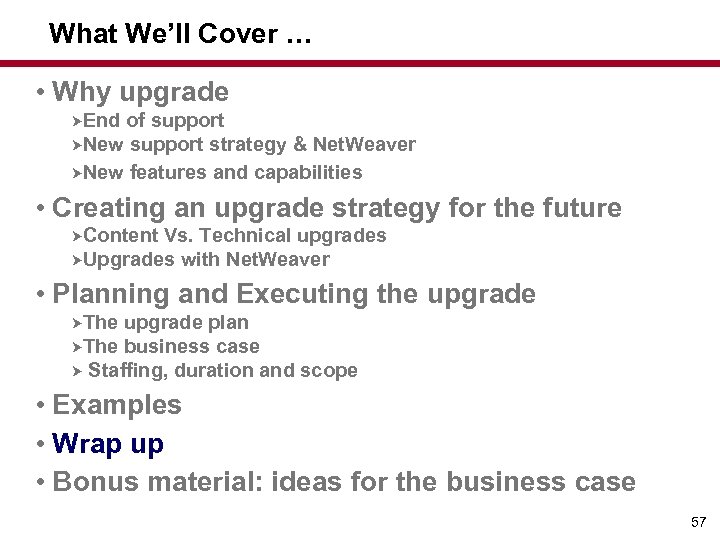 What We'll Cover …

• Why upgrade
  ➤End of support
  ➤New support strategy & NetWeaver
  ➤New features and capabilities
• Creating an upgrade strategy for the future
  ➤Content Vs. Technical upgrades
  ➤Upgrades with NetWeaver
• Planning and Executing the upgrade
  ➤The upgrade plan
  ➤The business case
  ➤ Staffing, duration and scope
• Examples
• Wrap up
• Bonus material: ideas for the business case

57